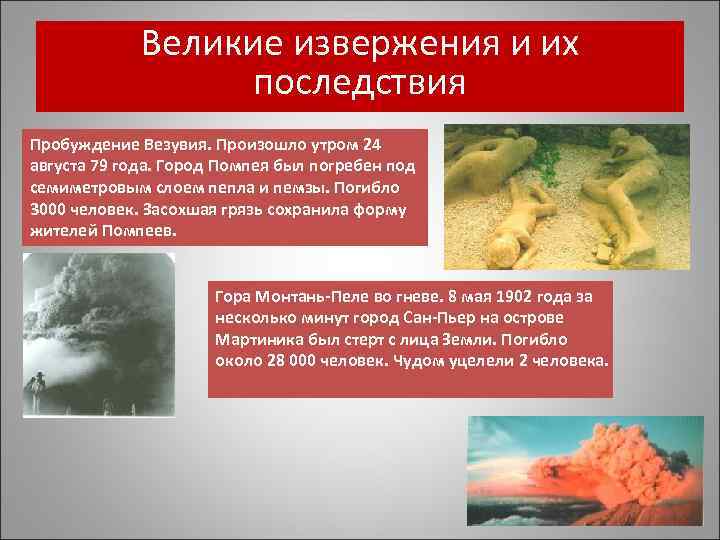 Великие извержения и их последствия

Пробуждение Везувия. Произошло утром 24 августа 79 года. Город Помпея был погребен под семиметровым слоем пепла и пемзы. Погибло 3000 человек. Засохшая грязь сохранила форму жителей Помпеев.

Гора Монтань-Пеле во гневе. 8 мая 1902 года за несколько минут город Сан-Пьер на острове Мартиника был стерт с лица Земли. Погибло около 28 000 человек. Чудом уцелели 2 человека.